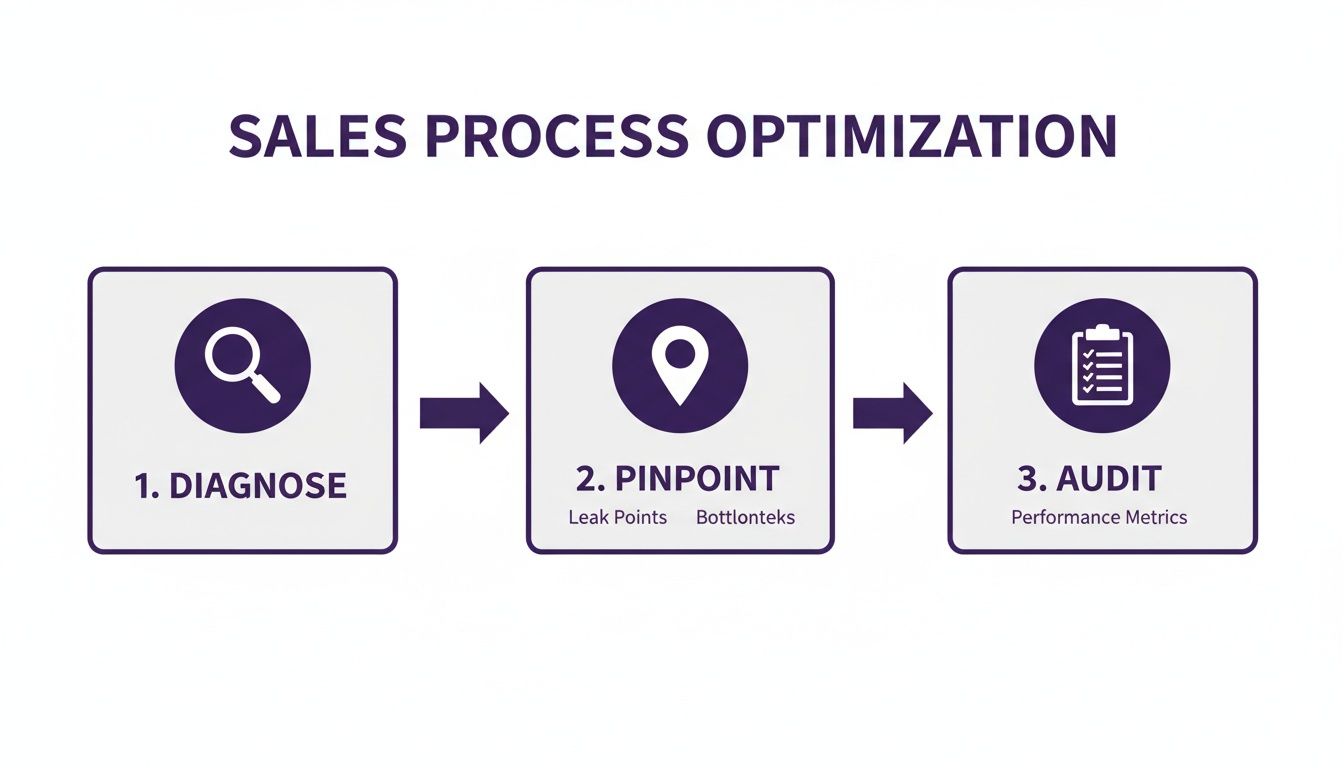 SALES PROCESS OPTIMIZATION

1. DIAGNOSE

2. PINPOINT
Leak Points Bottlonteks

3. AUDIT
Performance Metrics